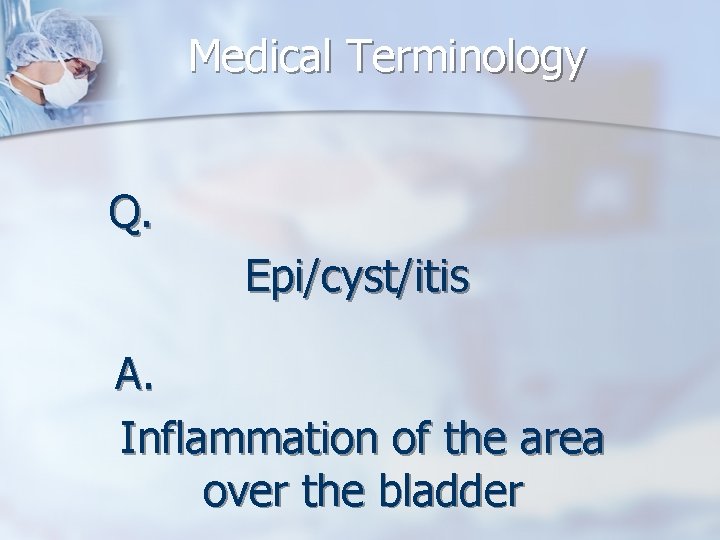 Medical Terminology

Q.

Epi/cyst/itis

A.

Inflammation of the area over the bladder